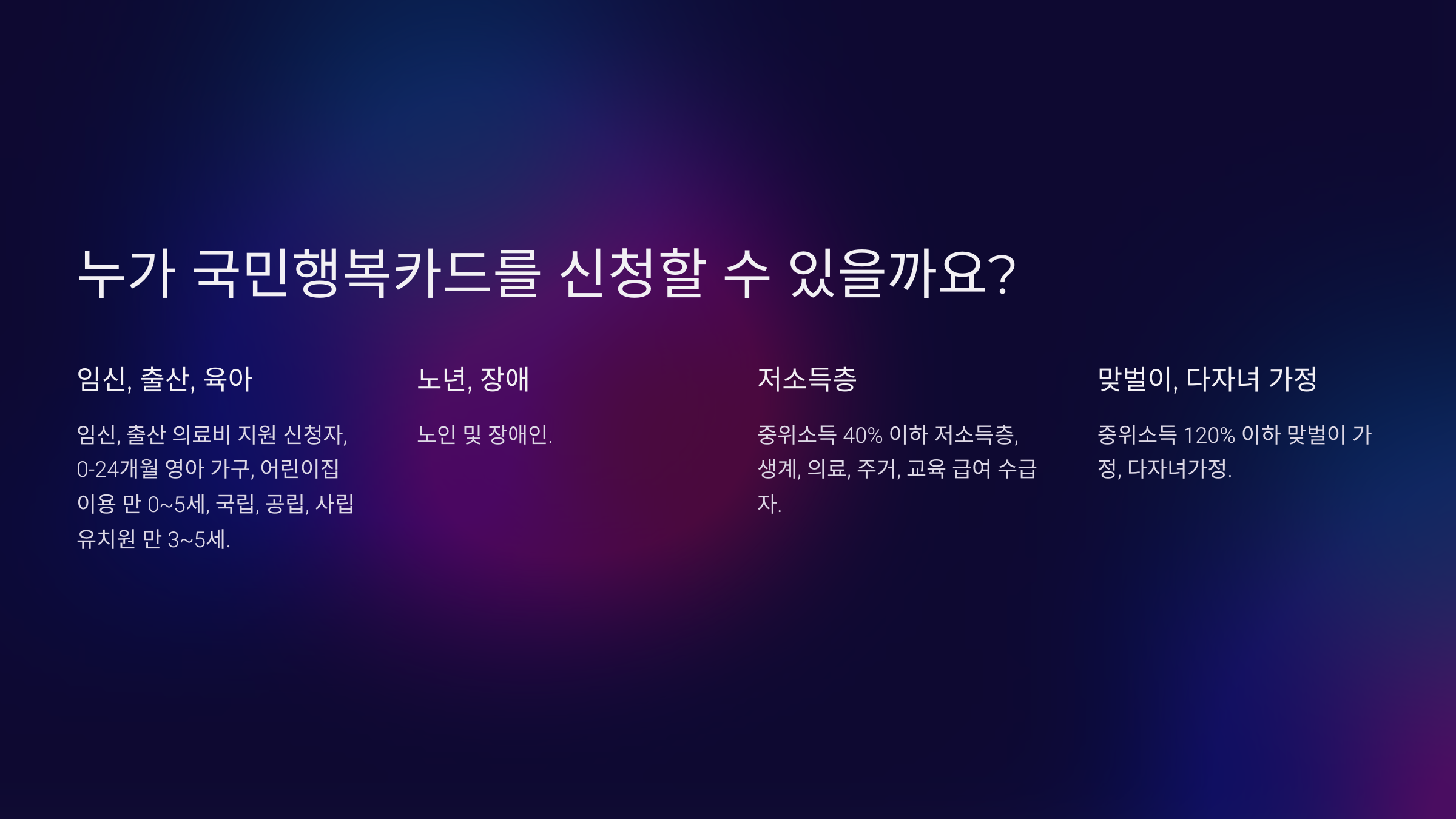 누가 국민행복카드를 신청할 수 있을까요?

임신, 출산, 육아

임신, 출산 의료비 지원 신청자, 0-24개월 영아 가구, 어린이집 이용 만 0~5세, 국립, 공립, 사립 유치원 만 3~5세.

노년, 장애

노인 및 장애인.

저소득층

중위소득 40% 이하 저소득층, 생계, 의료, 주거, 교육 급여 수급자.

맞벌이, 다자녀 가정

중위소득 120% 이하 맞벌이 가정, 다자녀가정.